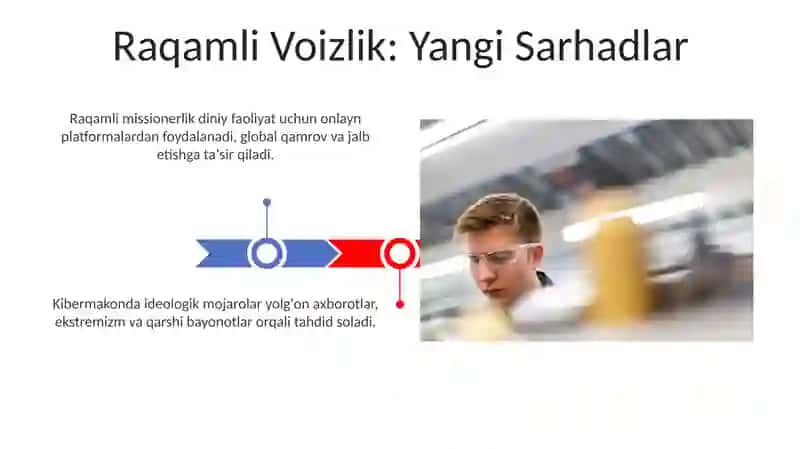 Raqamli Voizlik: Yangi Sarhadlar

Raqamli missionerlik diniy faoliyat uchun onlayn platformalardan foydalanadi, global qamrov va jalb etishga ta'sir qiladi.

Kibermakonda ideologik mojarolar yolg'on axborotlar, ekstremizm va qarshi bayonotlar orqali tahdid soladi.